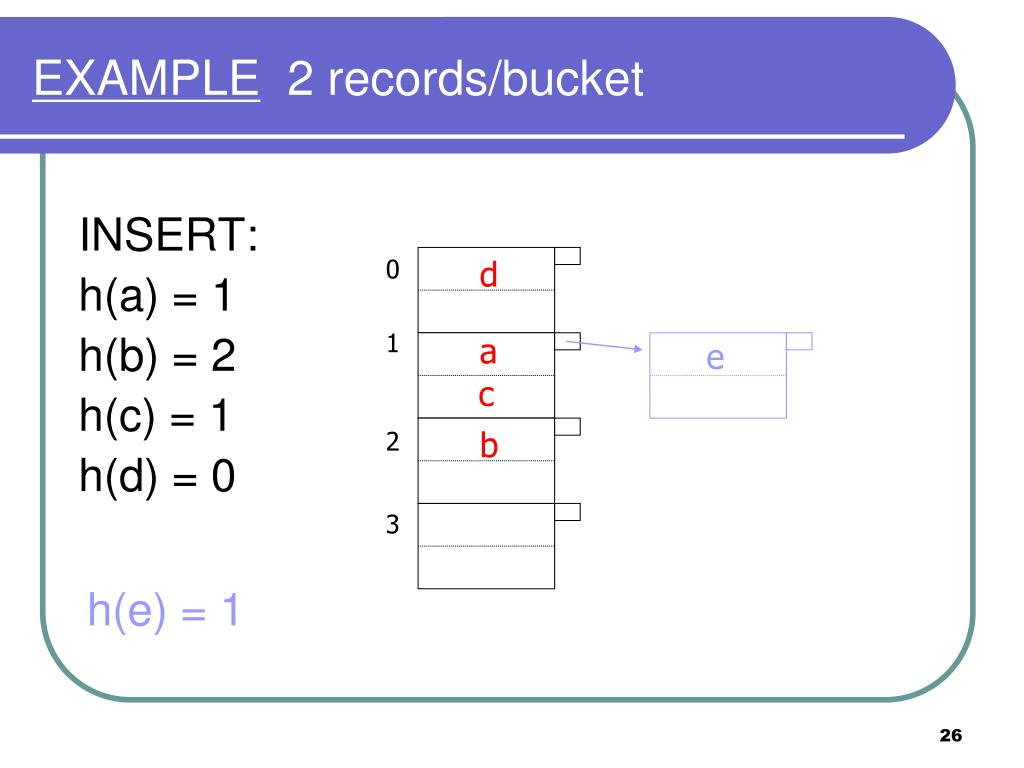 EXAMPLE 2 records/bucket

INSERT:
h(a) = 1
h(b) = 2
h(c) = 1
h(d) = 0

h(e) = 1

0 d
1 a
c
2 b
3

e

26